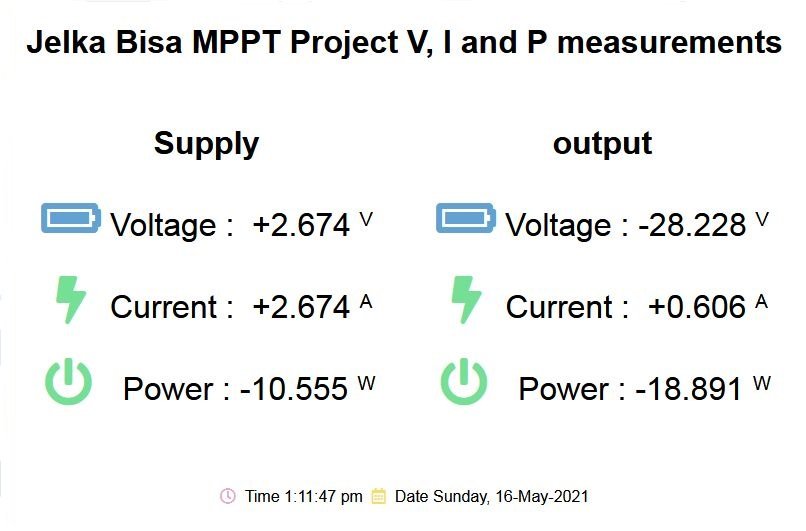 Jelka Bisa MPPT Project V, I and P measurements

Supply

Voltage : +2.674 V

Current : +2.674 A

Power : -10.555 W

output

Voltage : -28.228 V

Current : +0.606 A

Power : -18.891 W

Time 1:11:47 pm Date Sunday, 16-May-2021